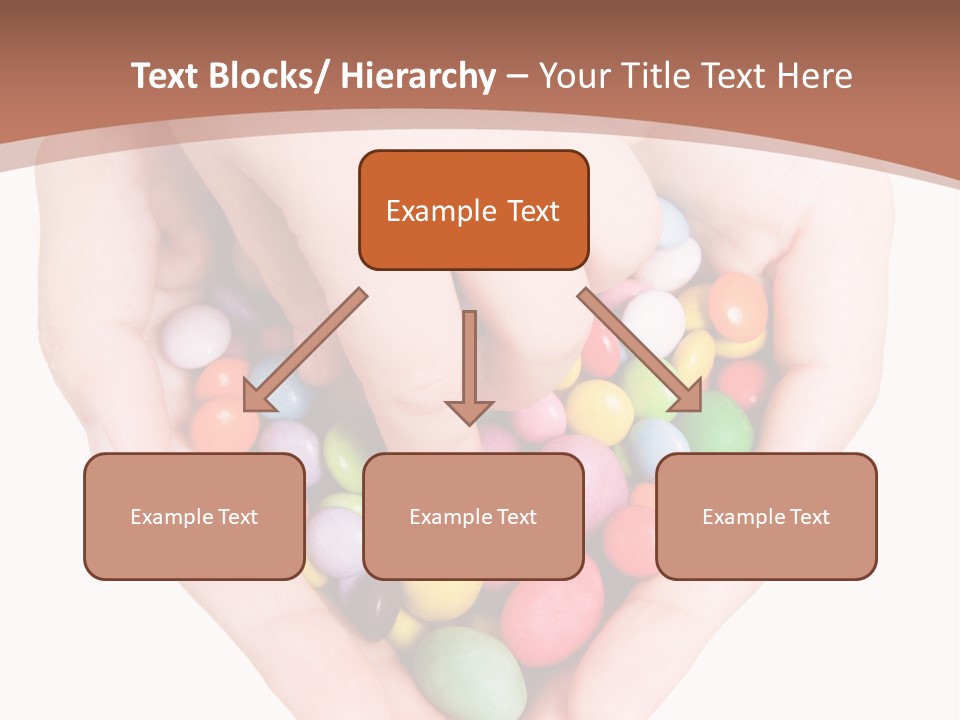 Text Blocks/ Hierarchy – Your Title Text Here

Example Text

Example Text

Example Text

Example Text